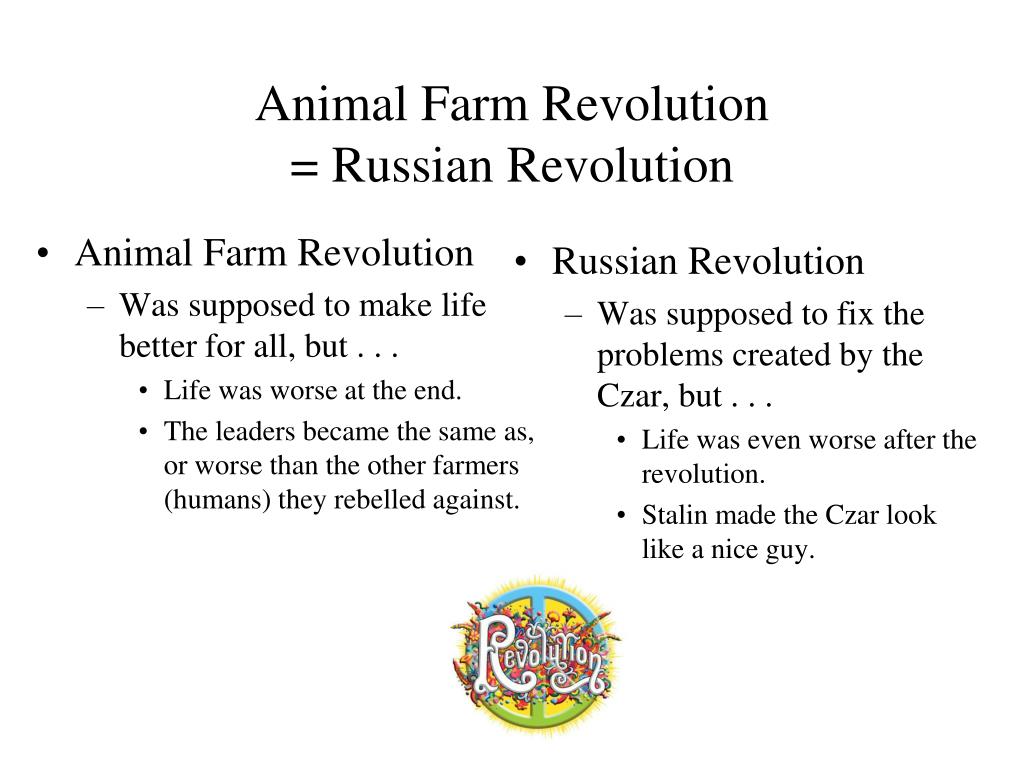 Animal Farm Revolution
= Russian Revolution

• Animal Farm Revolution
– Was supposed to make life better for all, but . . .
• Life was worse at the end.
• The leaders became the same as, or worse than the other farmers (humans) they rebelled against.

• Russian Revolution
– Was supposed to fix the problems created by the Czar, but . . .
• Life was even worse after the revolution.
• Stalin made the Czar look like a nice guy.

Revolution